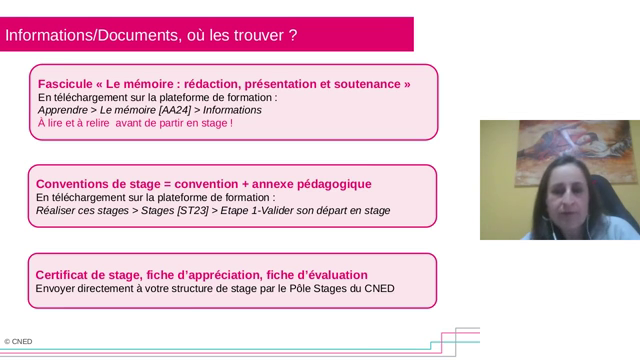 Informations/Documents, où les trouver ?

Fascicule « Le mémoire : rédaction, présentation et soutenance »
En téléchargement sur la plateforme de formation :
Apprendre > Le mémoire [AA24] > Informations
À lire et à relire avant de partir en stage !

Conventions de stage = convention + annexe pédagogique
En téléchargement sur la plateforme de formation :
Réaliser ces stages > Stages [ST23] > Etape 1-Valider son départ en stage

Certificat de stage, fiche d'appréciation, fiche d'évaluation
Envoyer directement à votre structure de stage par le Pôle Stages du CNED

© CNED